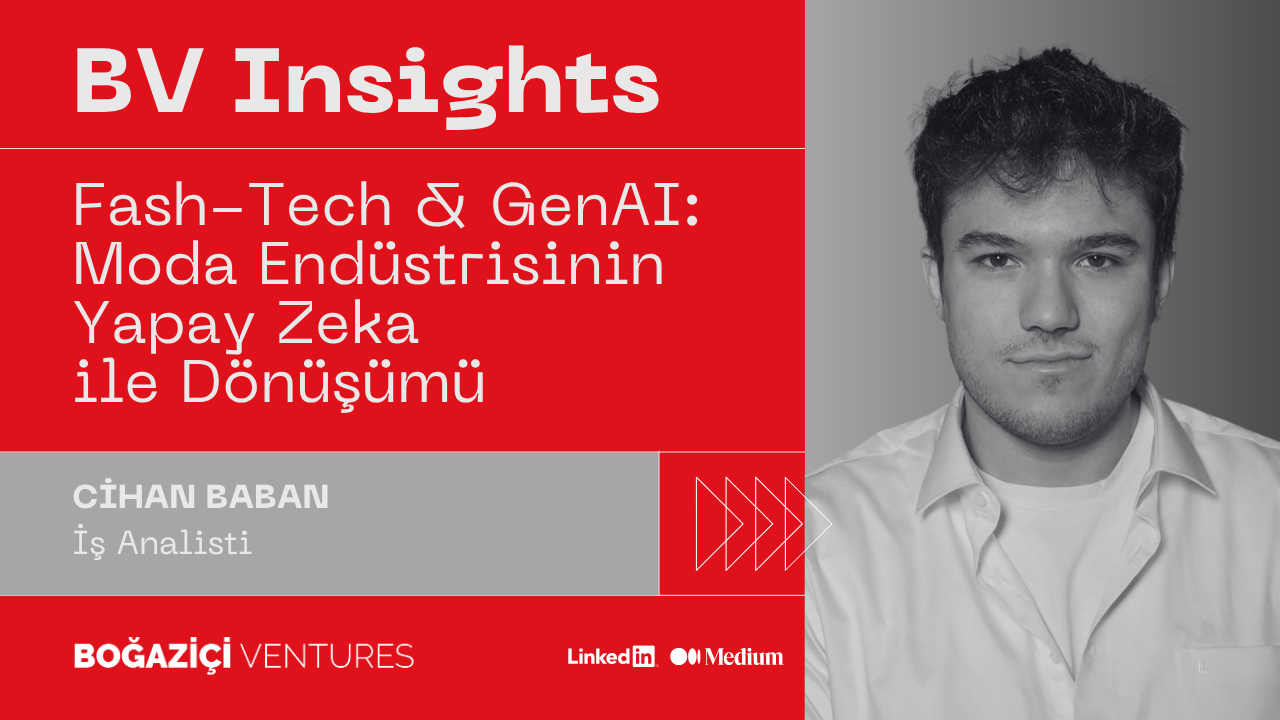 BV Insights

Fash-Tech & GenAI: Moda Endüstrisinin Yapay Zeka ile Dönüşümü

CİHAN BABAN
İş Analisti

BOĞAZİÇİ VENTURES

LinkedIn Medium